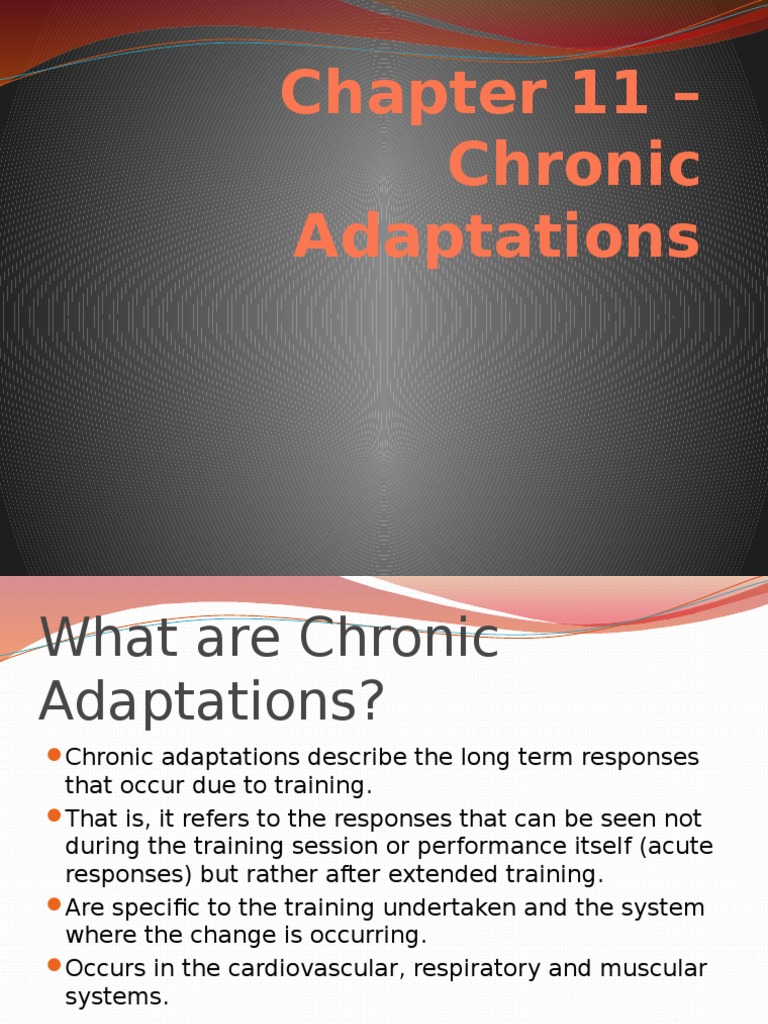 Chapter 11 – Chronic Adaptations

What are Chronic Adaptations?

Chronic adaptations describe the long term responses that occur due to training.

That is, it refers to the responses that can be seen not during the training session or performance itself (acute responses) but rather after extended training.

Are specific to the training undertaken and the system where the change is occurring.

Occurs in the cardiovascular, respiratory and muscular systems.